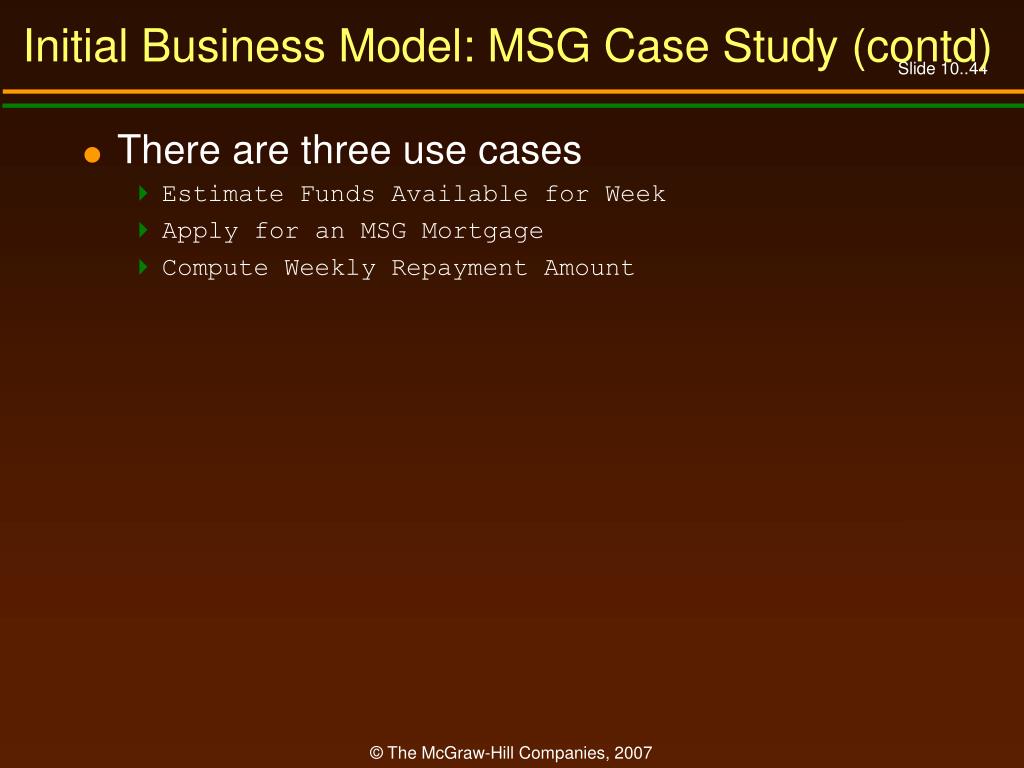 Initial Business Model: MSG Case Study (contd)

Slide 10..44

There are three use cases

Estimate Funds Available for Week

Apply for an MSG Mortgage

Compute Weekly Repayment Amount

© The McGraw-Hill Companies, 2007